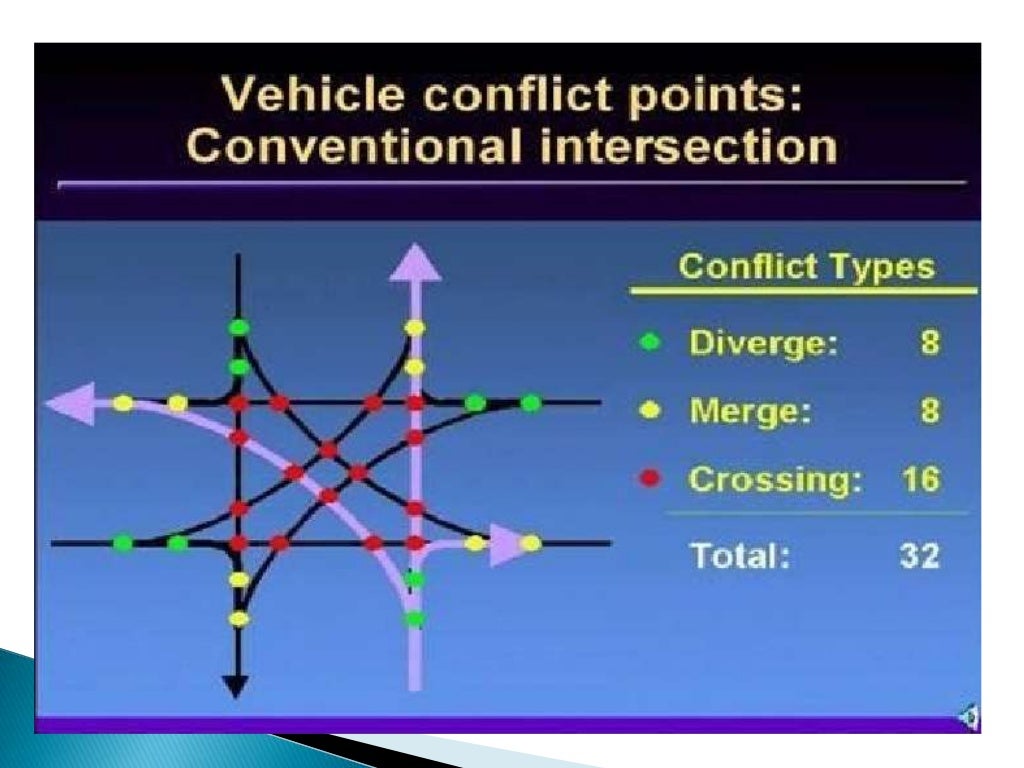 Vehicle conflict points:
Conventional intersection

Conflict Types

Diverge: 8

Merge: 8

Crossing: 16

Total: 32